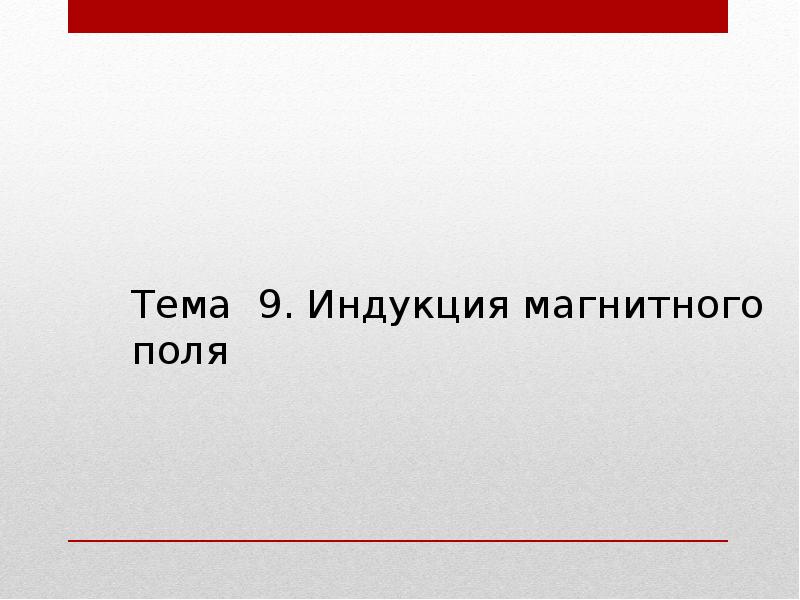 Тема  9. Индукция магнитного поля